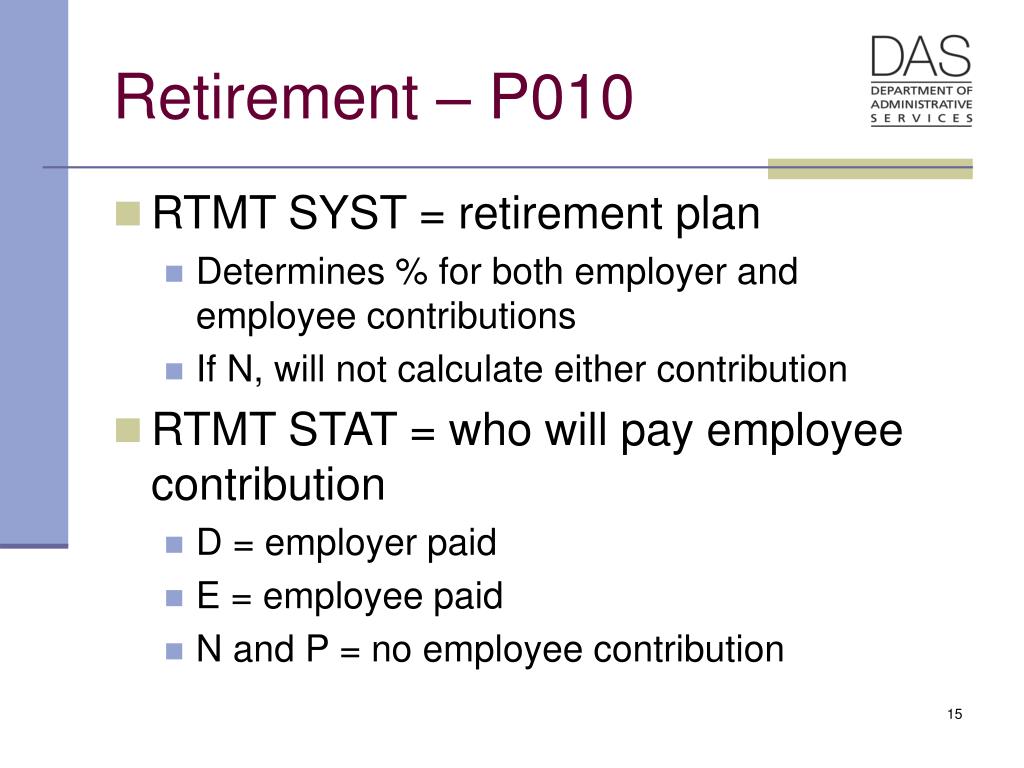 Retirement – P010

DAS
DEPARTMENT OF ADMINISTRATIVE SERVICES

RTMT SYST = retirement plan

Determines % for both employer and employee contributions

If N, will not calculate either contribution

RTMT STAT = who will pay employee contribution

D = employer paid

E = employee paid

N and P = no employee contribution

15